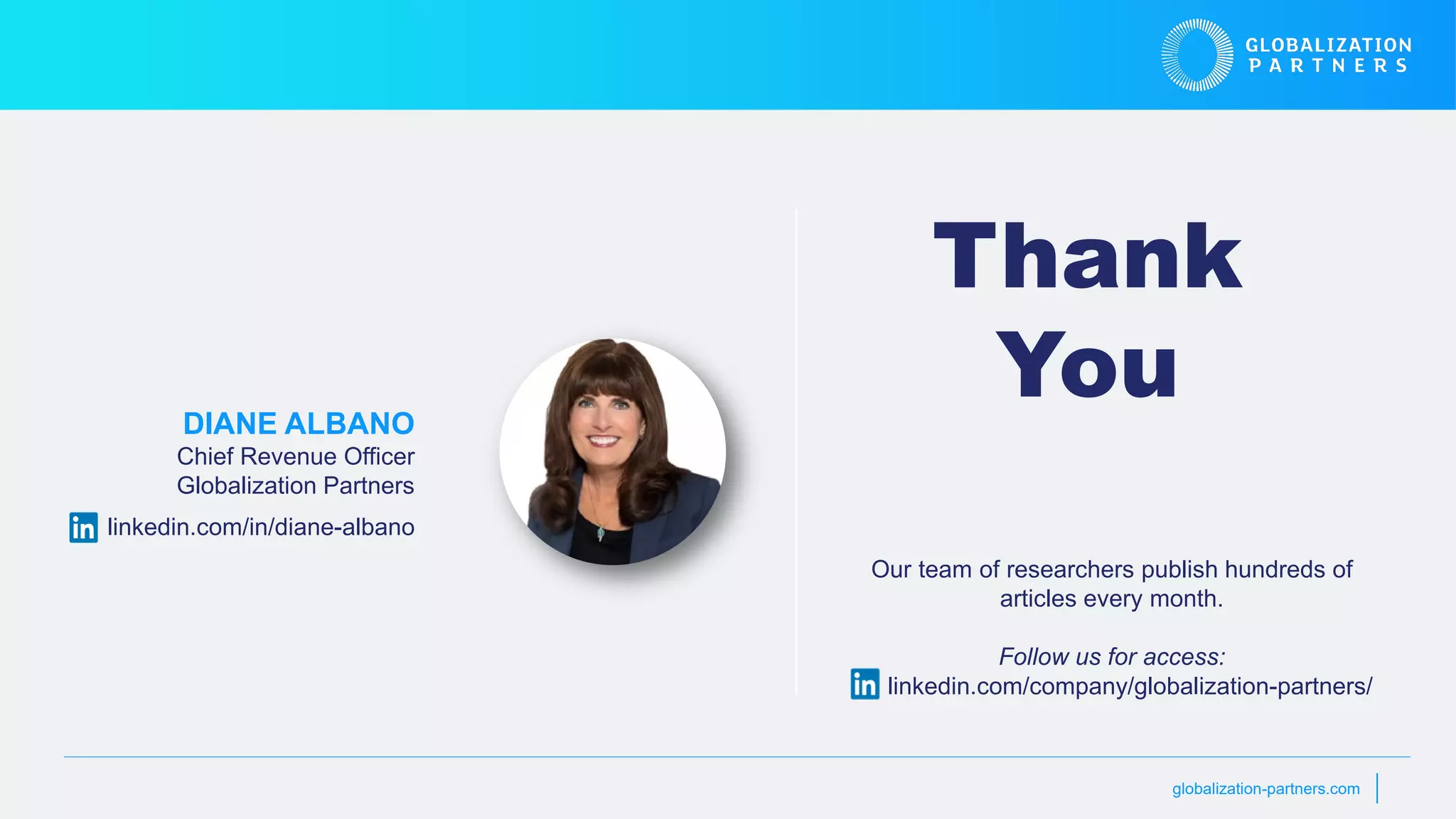 GLOBALIZATION PARTNERS

DIANE ALBANO
Chief Revenue Officer
Globalization Partners

in linkedin.com/in/diane-albano

Thank You

Our team of researchers publish hundreds of articles every month.

Follow us for access:
in linkedin.com/company/globalization-partners/

globalization-partners.com